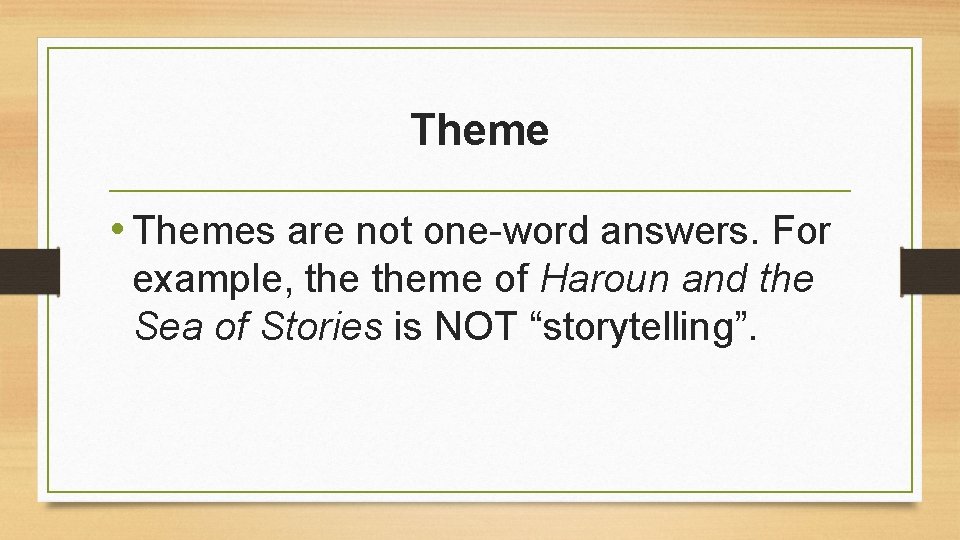 Theme

• Themes are not one-word answers. For example, the theme of Haroun and the Sea of Stories is NOT “storytelling”.